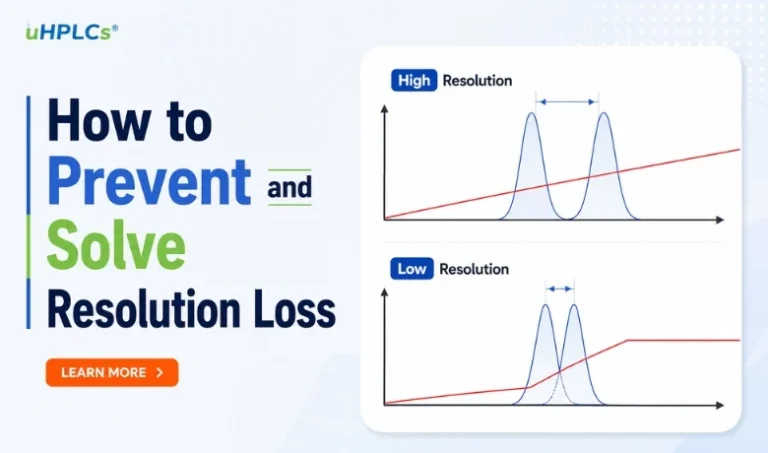 uHPLCs®

How to Prevent and Solve Resolution Loss

LEARN MORE >

High Resolution

Low Resolution